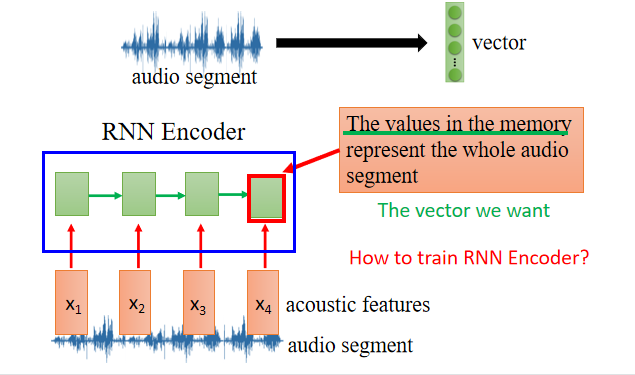 audio segment

vector

RNN Encoder

The values in the memory represent the whole audio segment

The vector we want

How to train RNN Encoder?

$x_1$

$x_2$

$x_3$

$x_4$

acoustic features

audio segment